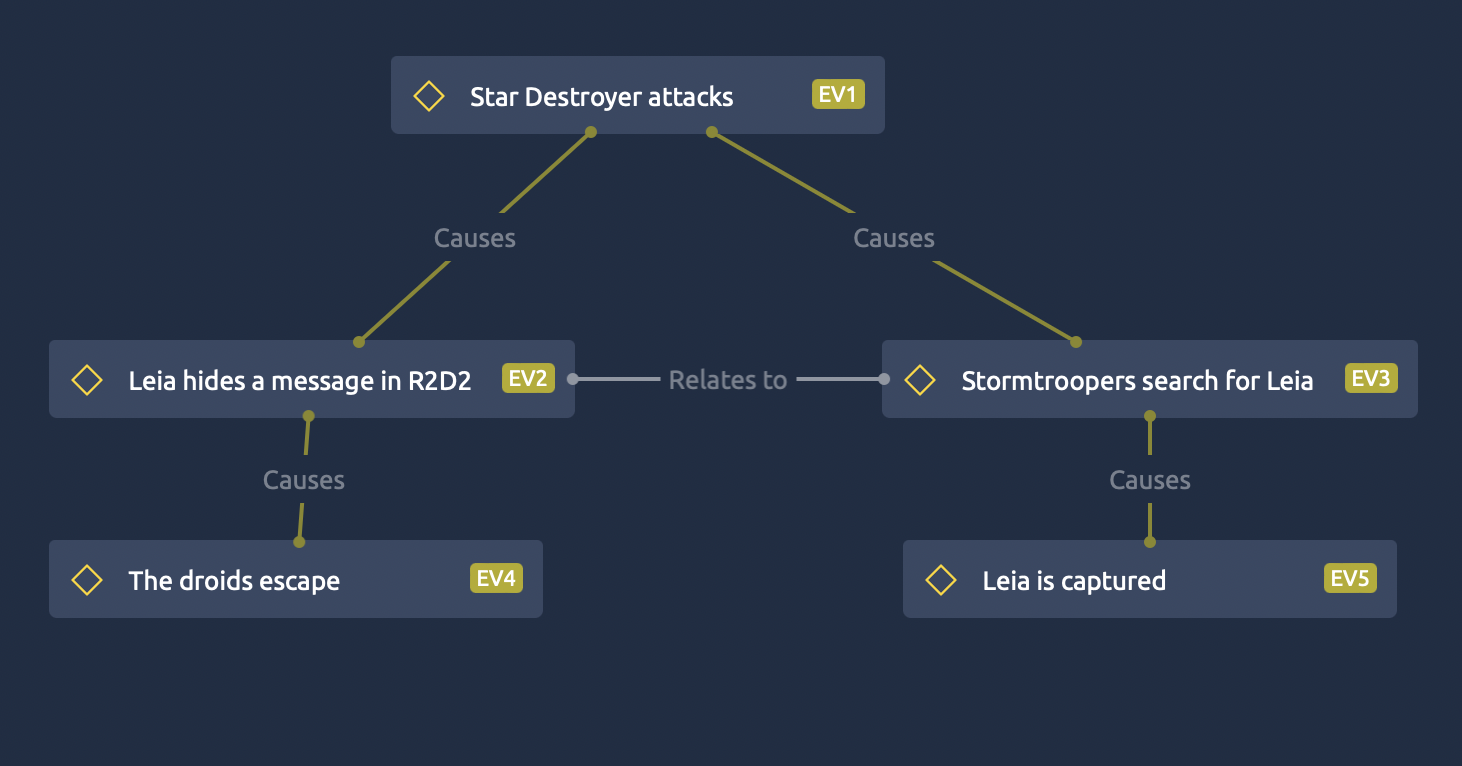 Star Destroyer attacks EV1

Causes

Causes

Leia hides a message in R2D2 EV2

Relates to

Stormtroopers search for Leia EV3

Causes

Causes

The droids escape EV4

Leia is captured EV5